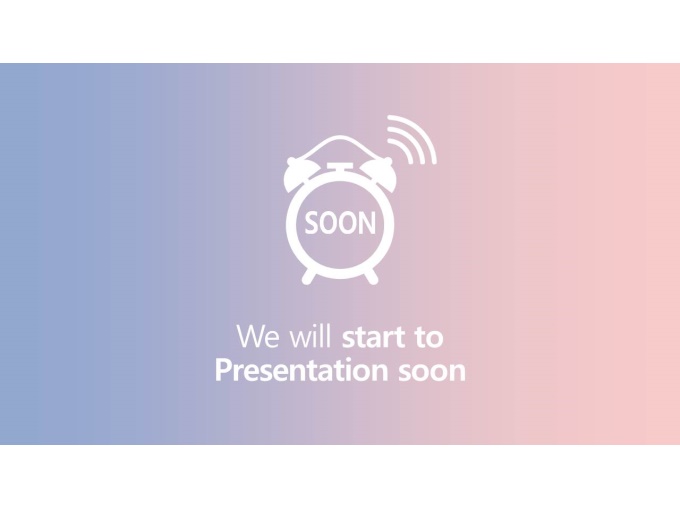 SOON

We will start to Presentation soon